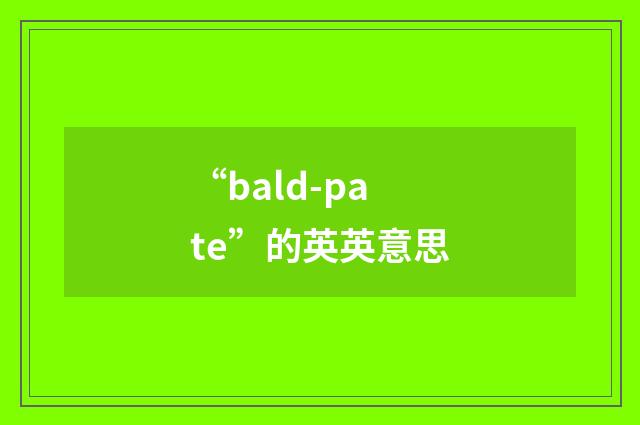 “bald-pate”的英英意思